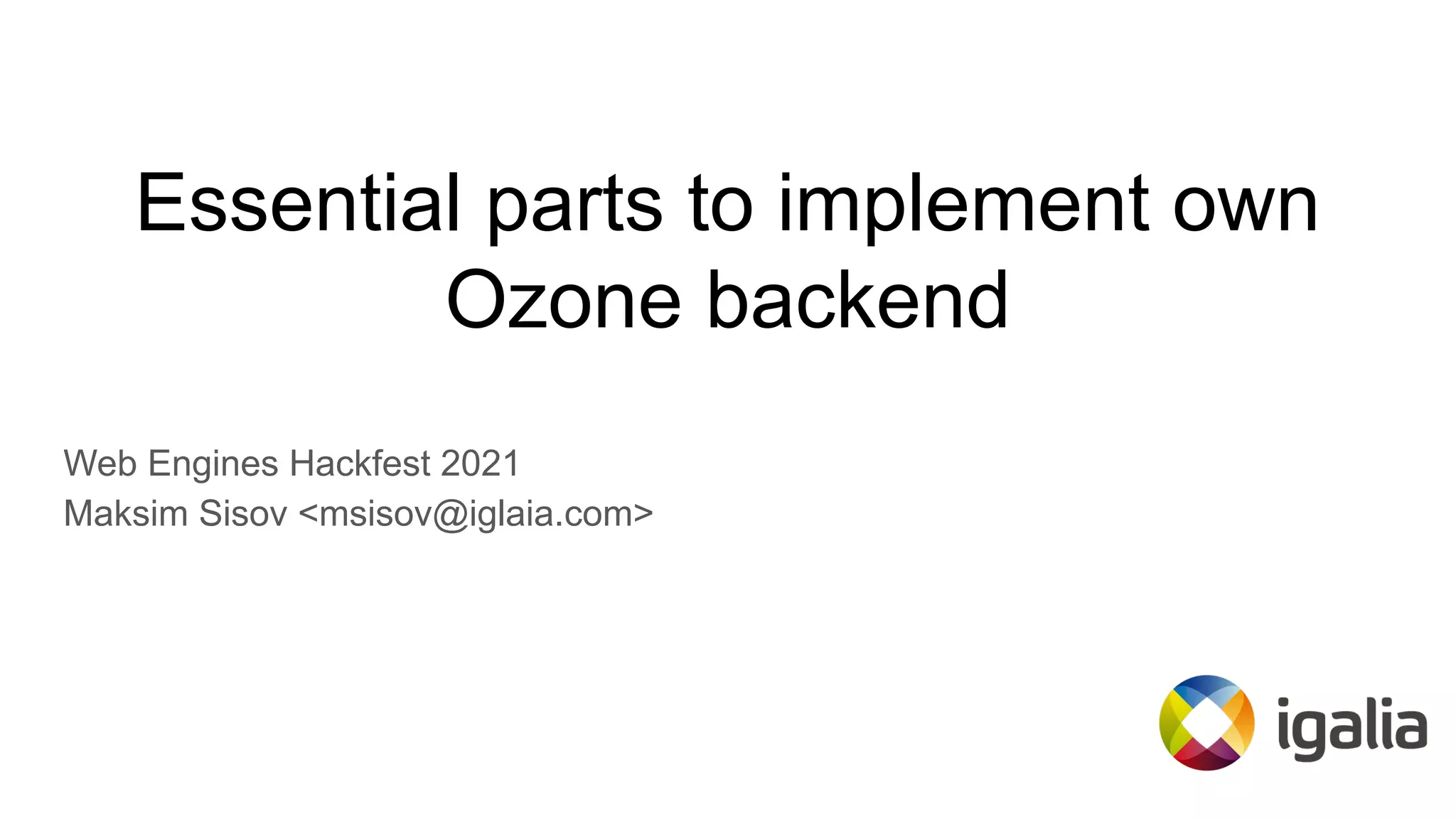 Essential parts to implement own Ozone backend

Web Engines Hackfest 2021
Maksim Sisov <msisov@iglaia.com>

igalia